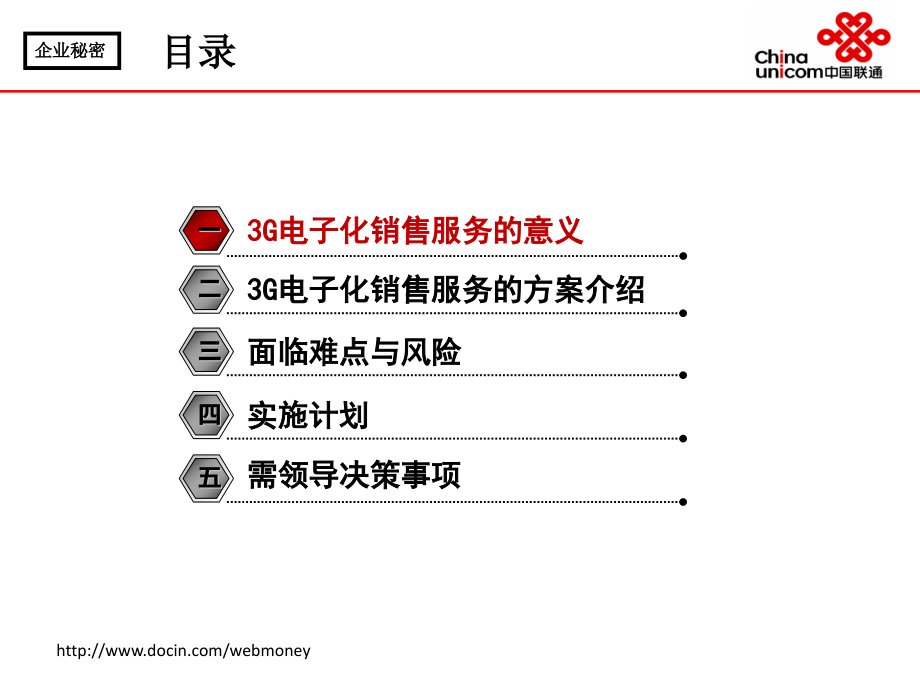 企业秘密

目录

China unicom中国联通

一 3G电子化销售服务的意义

二 3G电子化销售服务的方案介绍

三 面临难点与风险

四 实施计划

五 需领导决策事项

http://www.docin.com/webmoney